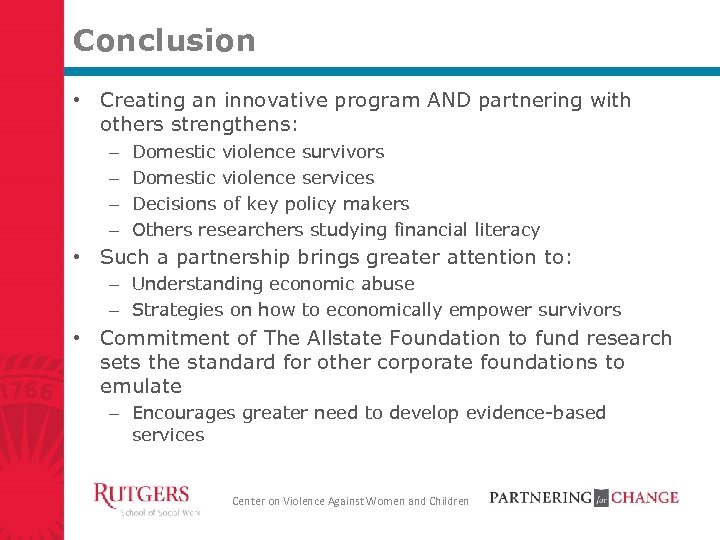 Conclusion

• Creating an innovative program AND partnering with others strengthens:
– Domestic violence survivors
– Domestic violence services
– Decisions of key policy makers
– Others researchers studying financial literacy

• Such a partnership brings greater attention to:
– Understanding economic abuse
– Strategies on how to economically empower survivors

• Commitment of The Allstate Foundation to fund research sets the standard for other corporate foundations to emulate
– Encourages greater need to develop evidence-based services

1766

RUTGERS
School of Social Work

Center on Violence Against Women and Children

PARTNERING for CHANGE